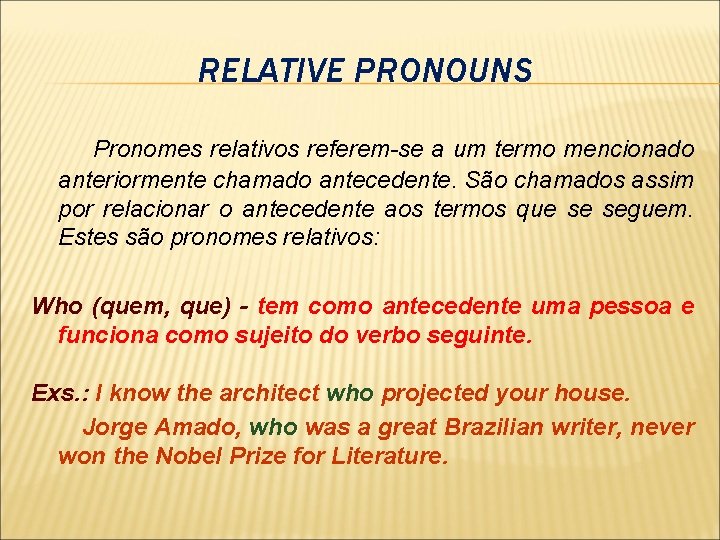 RELATIVE PRONOUNS

Pronomes relativos referem-se a um termo mencionado anteriormente chamado antecedente. São chamados assim por relacionar o antecedente aos termos que se seguem. Estes são pronomes relativos:

Who (quem, que) - tem como antecedente uma pessoa e funciona como sujeito do verbo seguinte.

Exs.: I know the architect who projected your house.

Jorge Amado, who was a great Brazilian writer, never won the Nobel Prize for Literature.